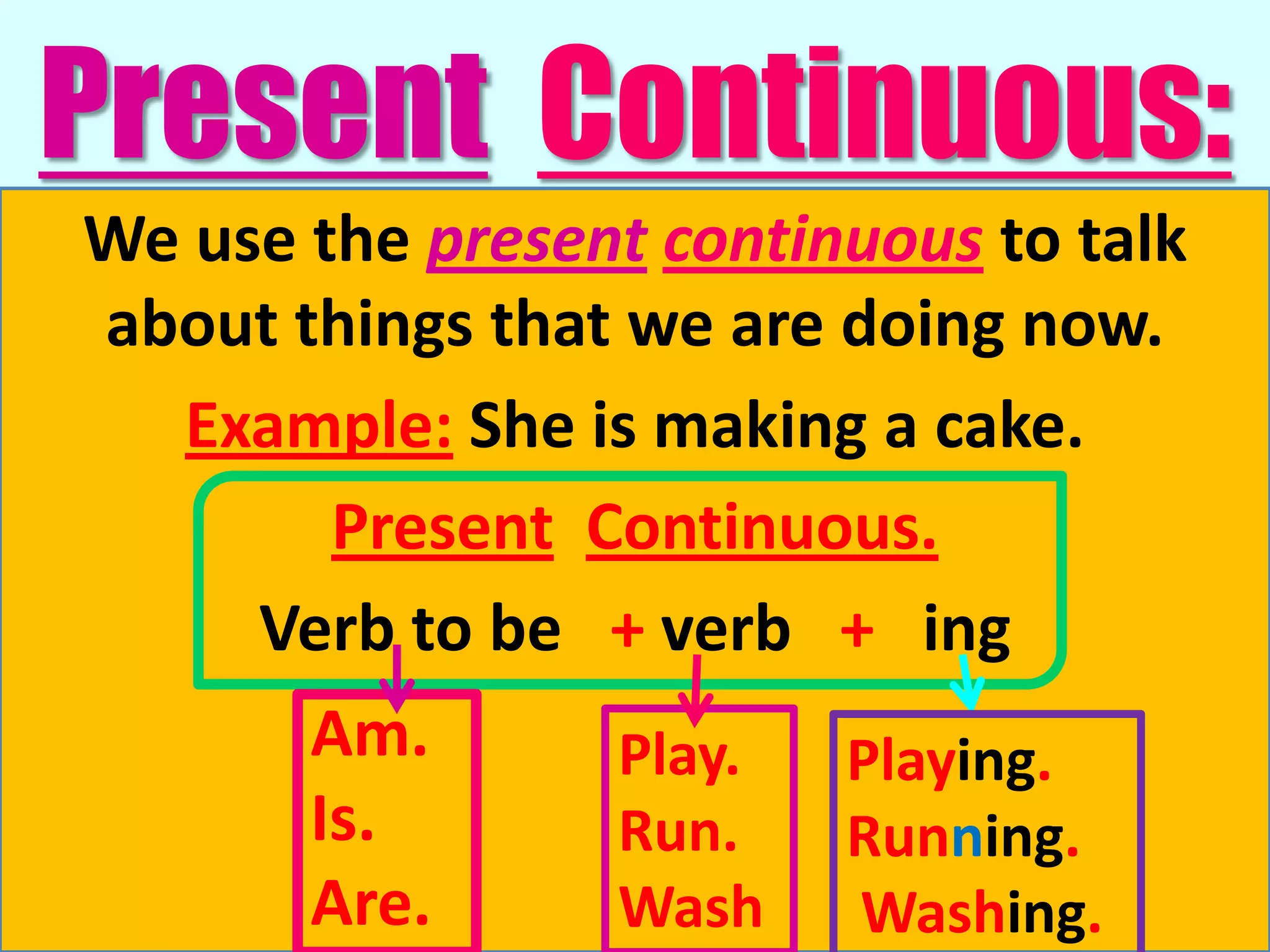 Present Continuous:

We use the present continuous to talk about things that we are doing now.

Example: She is making a cake.

Present Continuous.

Verb to be + verb + ing

Am.
Is.
Are.

Play.
Run.
Wash

Playing.
Running.
Washing.